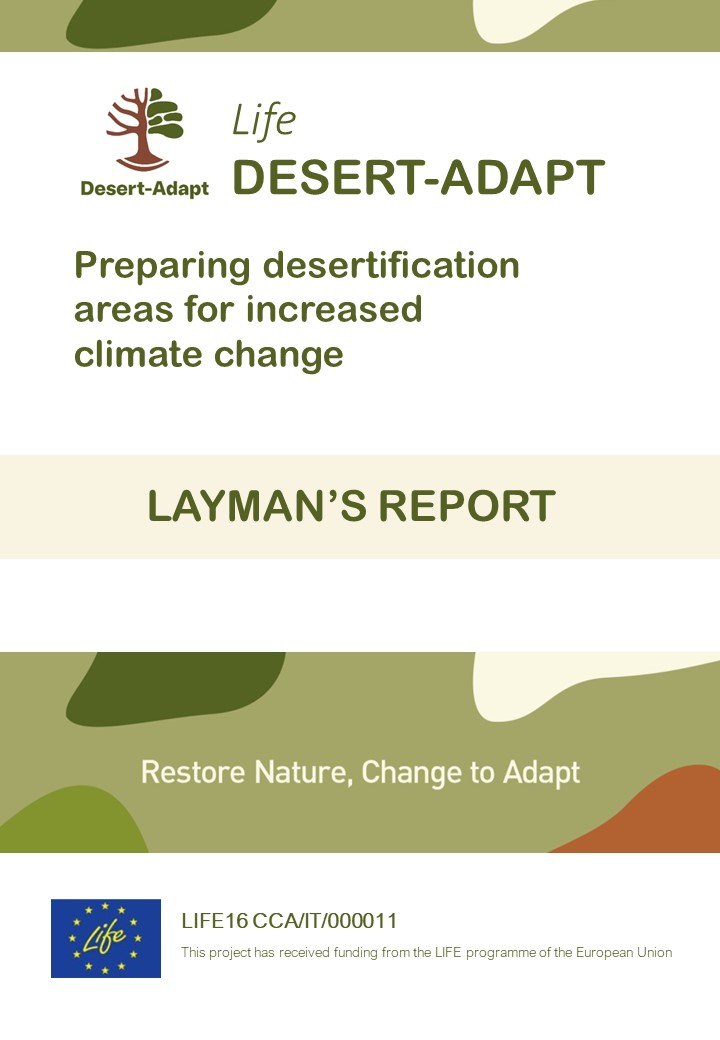 Desert-Adapt

Life
DESERT-ADAPT

Preparing desertification areas for increased climate change

LAYMAN'S REPORT

Restore Nature, Change to Adapt

Life

LIFE16 CCA/IT/000011
This project has received funding from the LIFE programme of the European Union